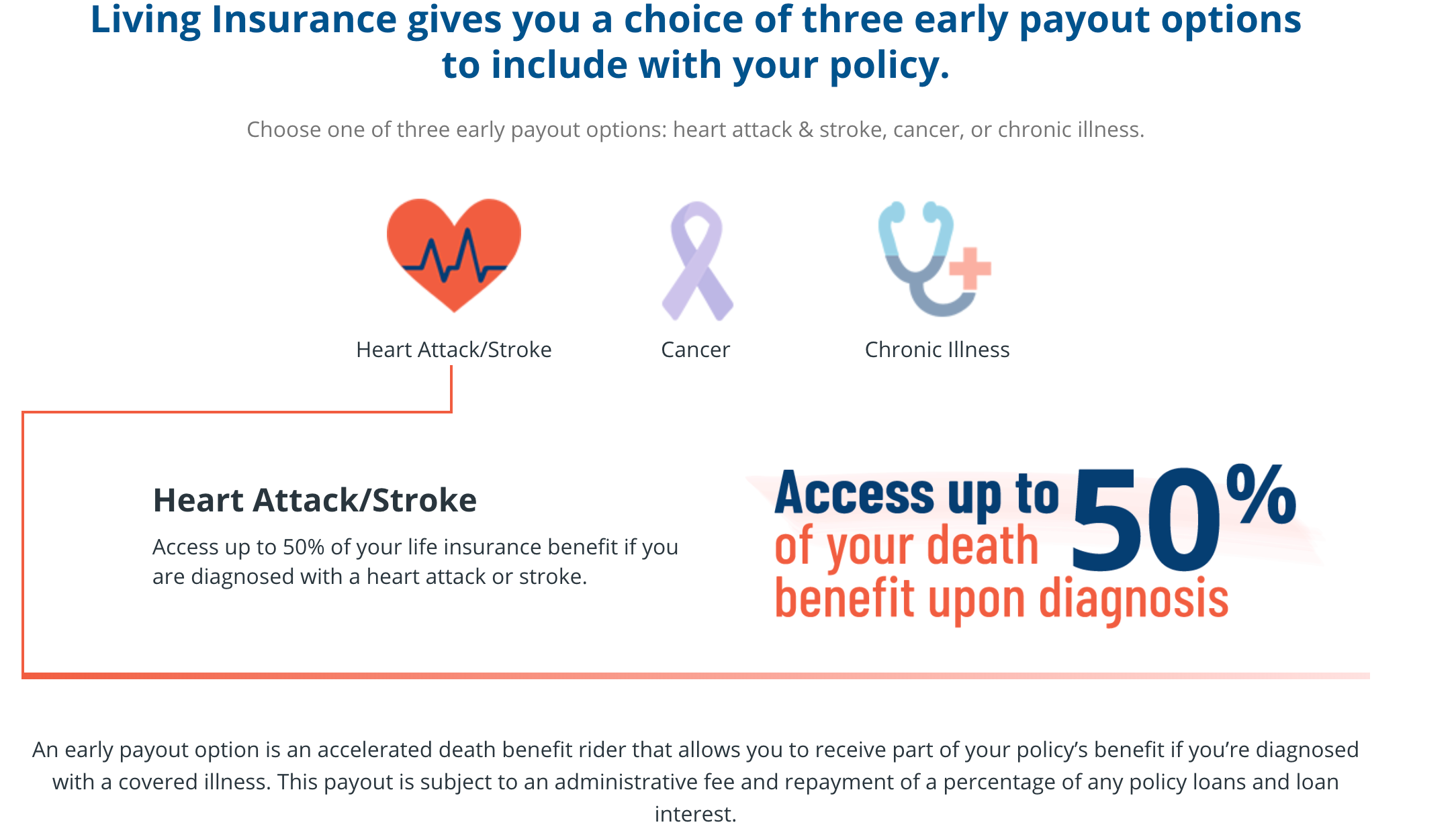 Living Insurance gives you a choice of three early payout options to include with your policy.

Choose one of three early payout options: heart attack & stroke, cancer, or chronic illness.

Heart Attack/Stroke

Cancer

Chronic Illness

Heart Attack/Stroke

Access up to 50% of your life insurance benefit if you are diagnosed with a heart attack or stroke.

Access up to 50% of your death benefit upon diagnosis

An early payout option is an accelerated death benefit rider that allows you to receive part of your policy's benefit if you're diagnosed with a covered illness. This payout is subject to an administrative fee and repayment of a percentage of any policy loans and loan interest.